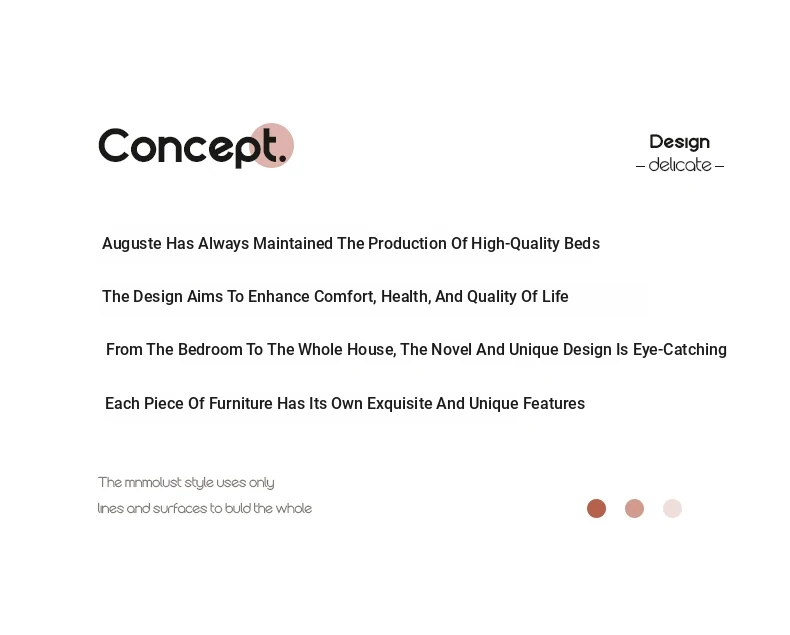 Concept.

Design
– delicate –

Auguste Has Always Maintained The Production Of High-Quality Beds

The Design Aims To Enhance Comfort, Health, And Quality Of Life

From The Bedroom To The Whole House, The Novel And Unique Design Is Eye-Catching

Each Piece Of Furniture Has Its Own Exquisite And Unique Features

The mnmolust style uses only
lines and surfaces to buld the whole